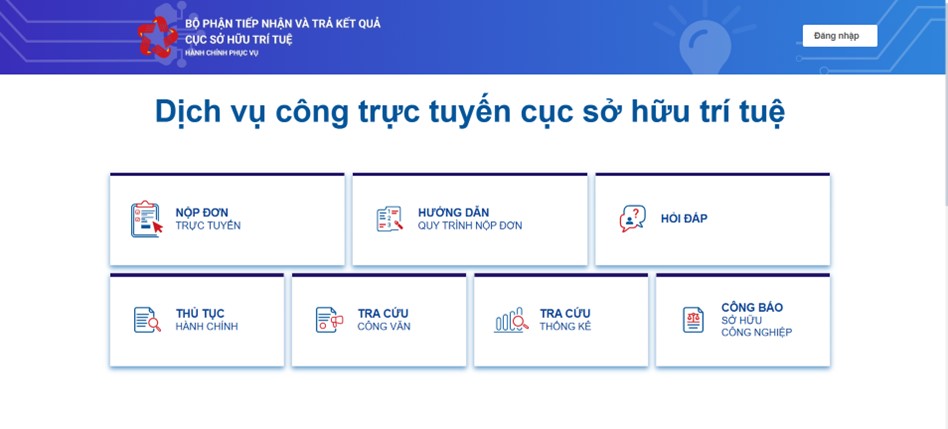 BỘ PHẬN TIẾP NHẬN VÀ TRẢ KẾT QUẢ
CỤC SỞ HỮU TRÍ TUỆ
HÀNH CHÍNH PHỤC VỤ

Đăng nhập

Dịch vụ công trực tuyến cục sở hữu trí tuệ

NỘP ĐƠN
TRỰC TUYẾN

HƯỚNG DẪN
QUY TRÌNH NỘP ĐƠN

HỎI ĐÁP

THỦ TỤC
HÀNH CHÍNH

TRA CỨU
CÔNG VĂN

TRA CỨU
THỐNG KÊ

CÔNG BÁO
SỞ HỮU
CÔNG NGHIỆP